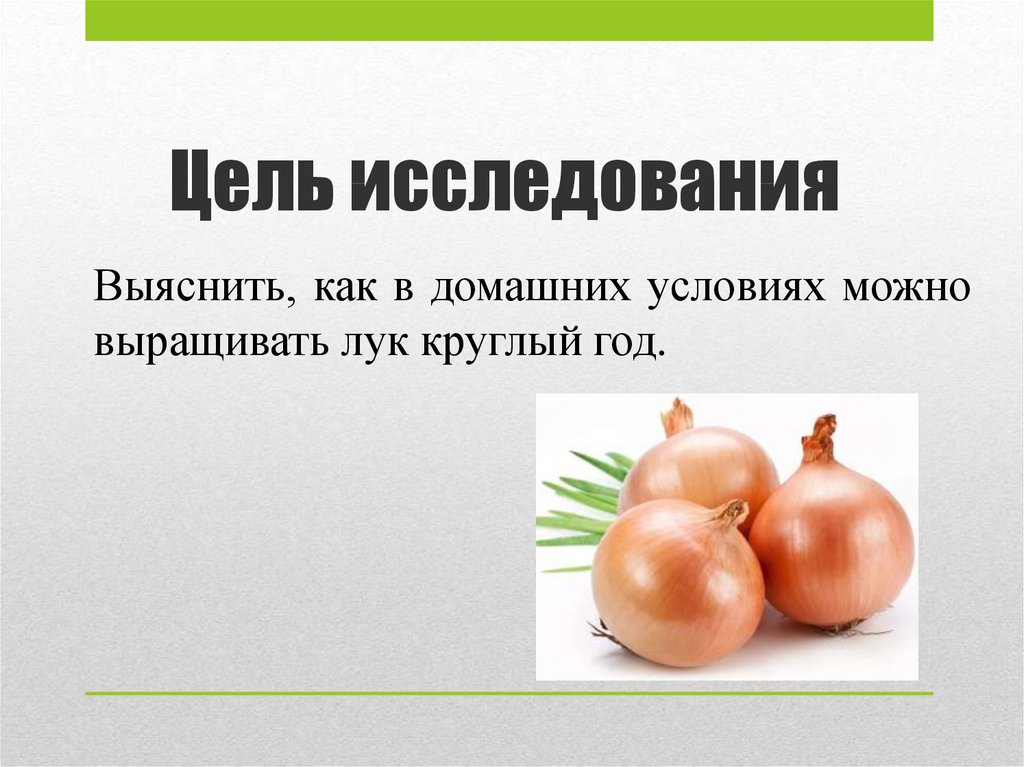 Цель исследования

Выяснить, как в домашних условиях можно выращивать лук круглый год.